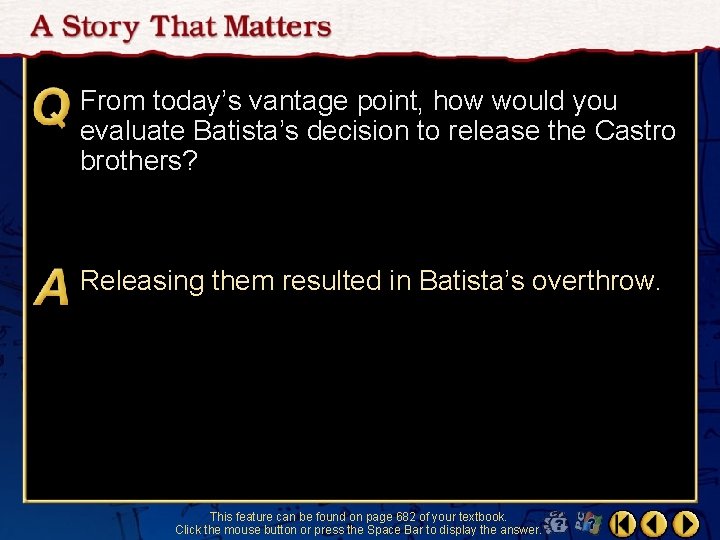 A Story That Matters

Q From today's vantage point, how would you evaluate Batista's decision to release the Castro brothers?

A Releasing them resulted in Batista's overthrow.

This feature can be found on page 682 of your textbook.
Click the mouse button or press the Space Bar to display the answer.